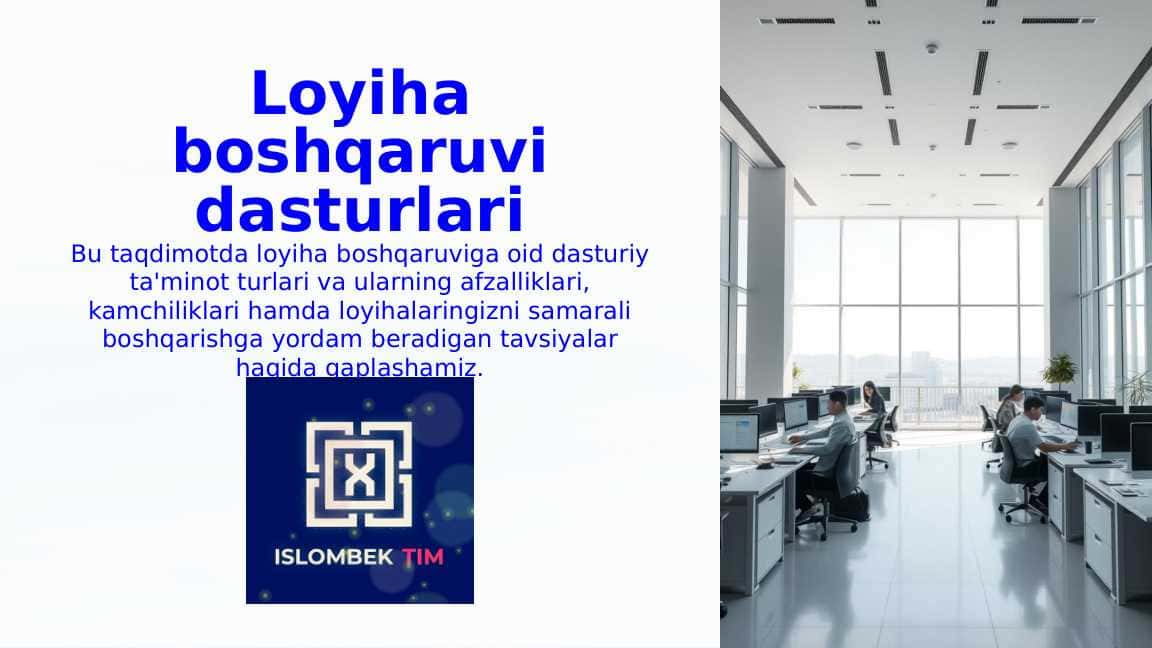 Loyiha boshqaruvi dasturlari

Bu taqdimotda loyiha boshqaruviga oid dasturiy ta'minot turlari va ularning afzalliklari, kamchiliklari hamda loyihalaringizni samarali boshqarishga yordam beradigan tavsiyalar haqida gaplashamiz.

X

ISLOMBEK TIM